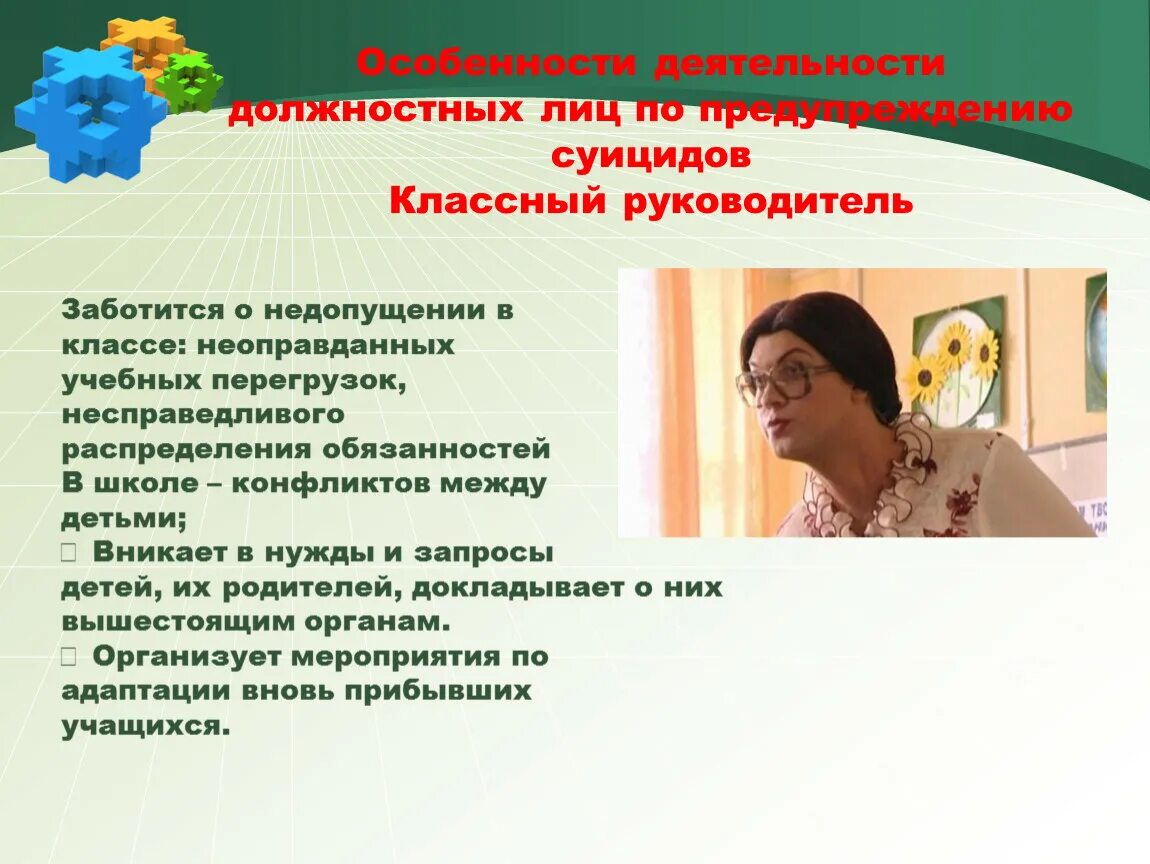 Особенности деятельности должностных лиц по предупреждению суицидов
Классный руководитель

Заботится о недопущении в классе: неоправданных учебных перегрузок, несправедливого распределения обязанностей
В школе – конфликтов между детьми;
 Вникает в нужды и запросы детей, их родителей, докладывает о них вышестоящим органам.
 Организует мероприятия по адаптации вновь прибывших учащихся.